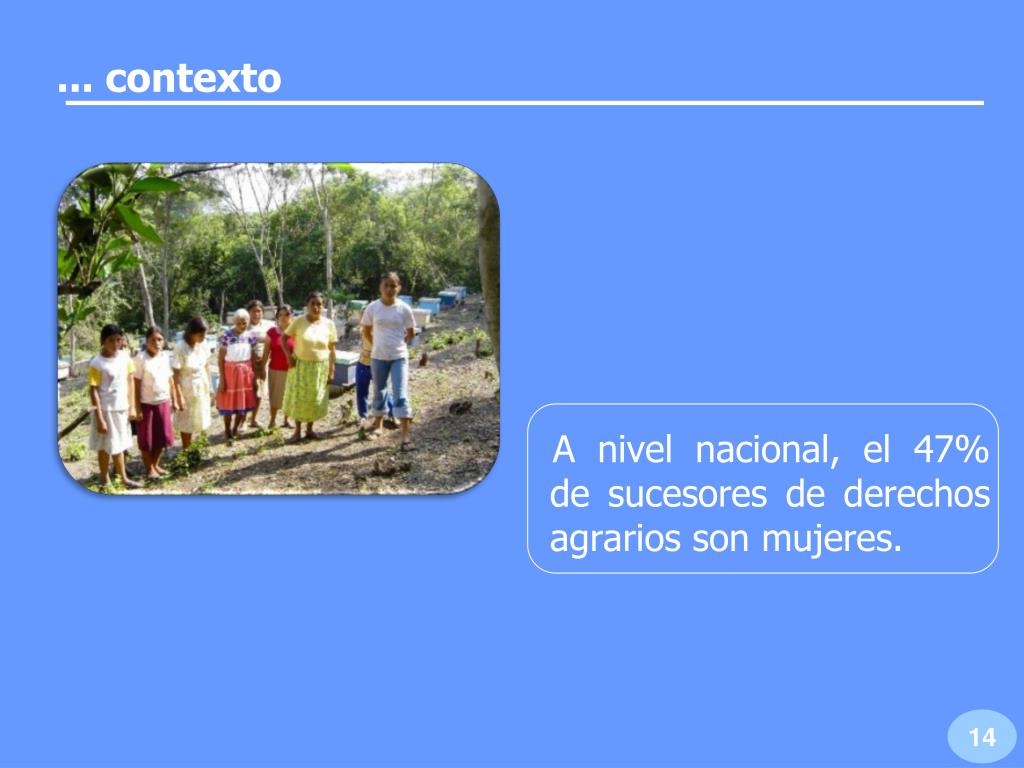 ... contexto

A nivel nacional, el 47% de sucesores de derechos agrarios son mujeres.

14